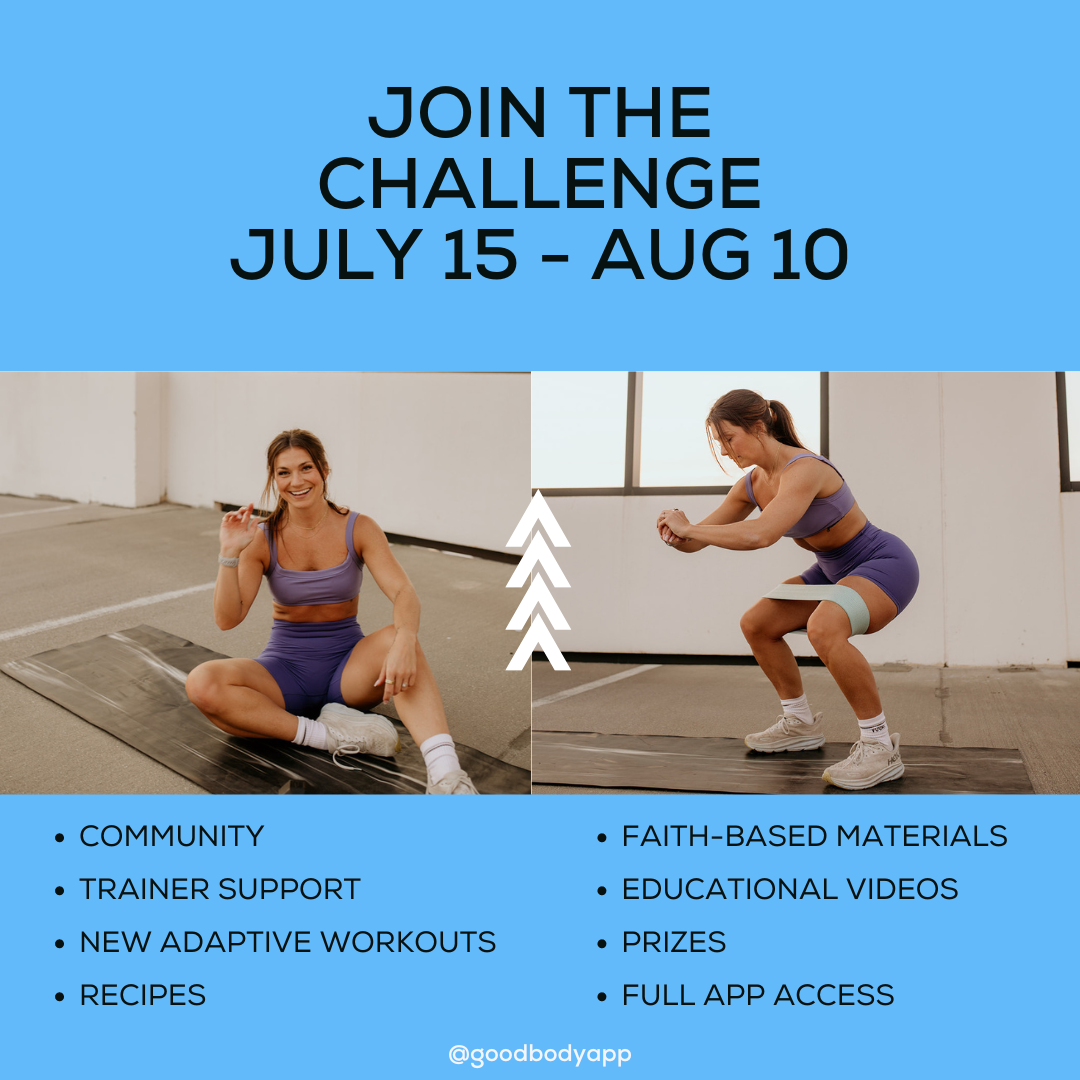 JOIN THE CHALLENGE JULY 15 - AUG 10

- COMMUNITY
- TRAINER SUPPORT
- NEW ADAPTIVE WORKOUTS
- RECIPES

- FAITH-BASED MATERIALS
- EDUCATIONAL VIDEOS
- PRIZES
- FULL APP ACCESS

@goodbodyapp